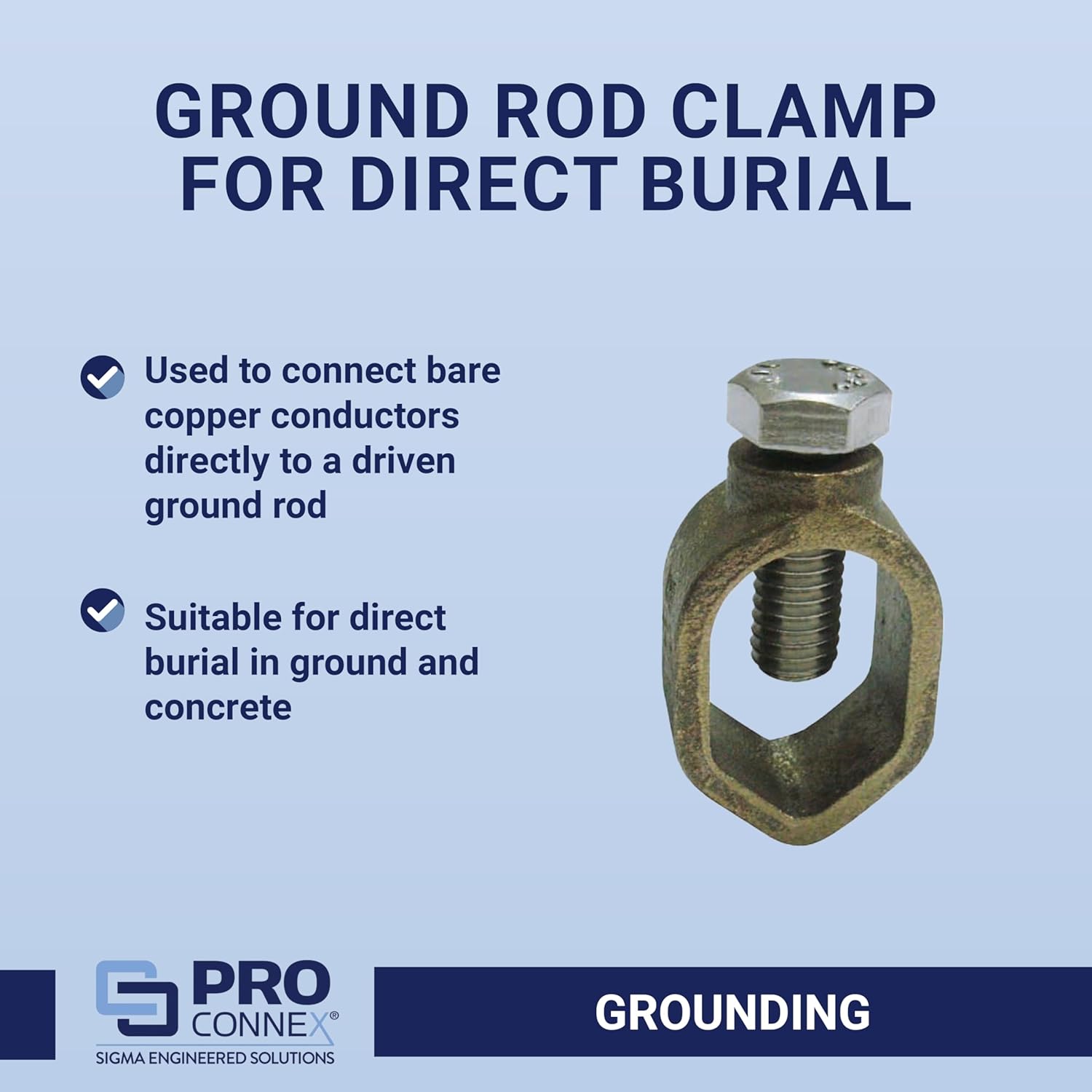 GROUND ROD CLAMP FOR DIRECT BURIAL

Used to connect bare copper conductors directly to a driven ground rod

Suitable for direct burial in ground and concrete

PRO CONNEX®
SIGMA ENGINEERED SOLUTIONS

GROUNDING